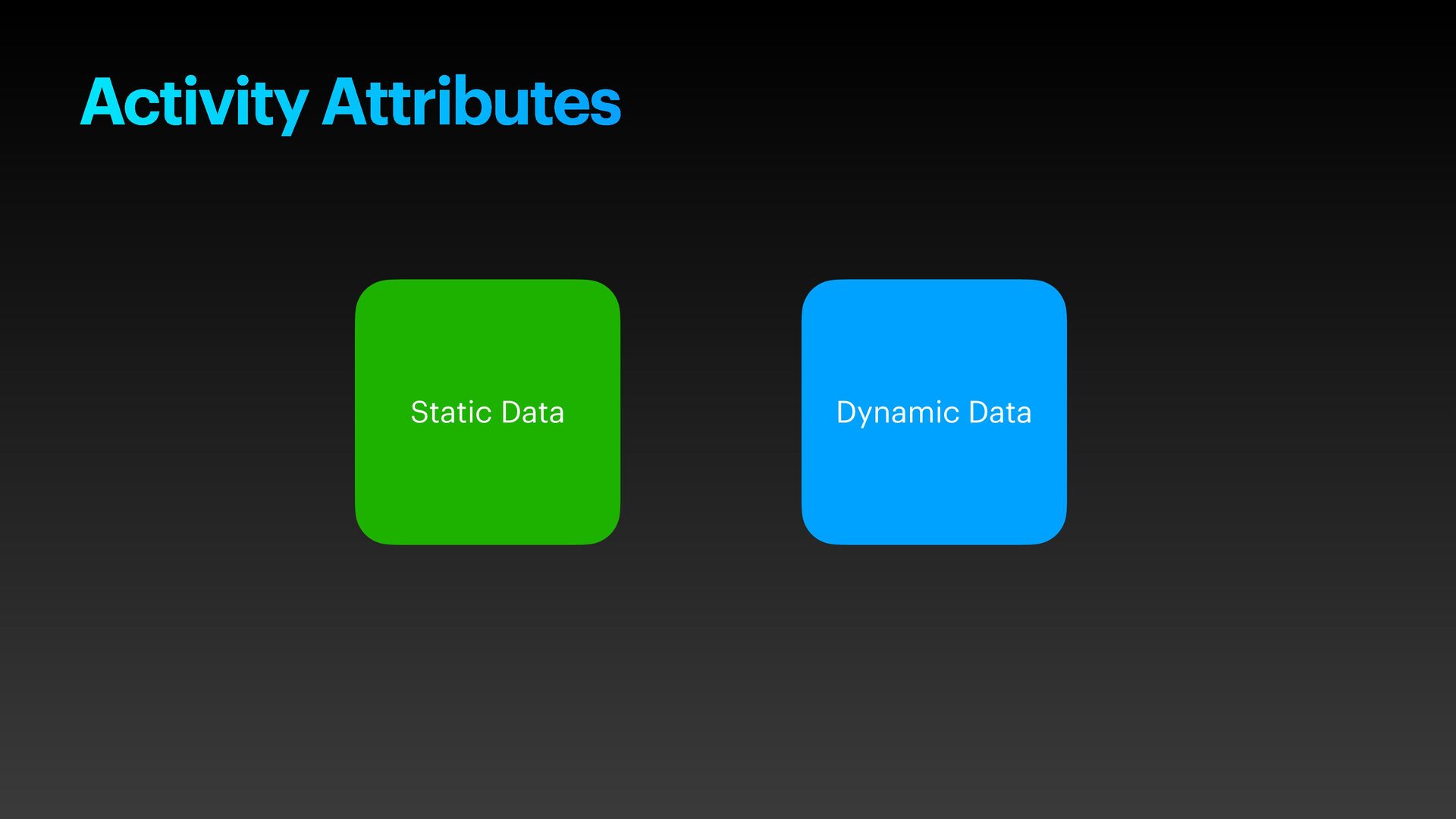 Activity Attributes

Static Data

Dynamic Data